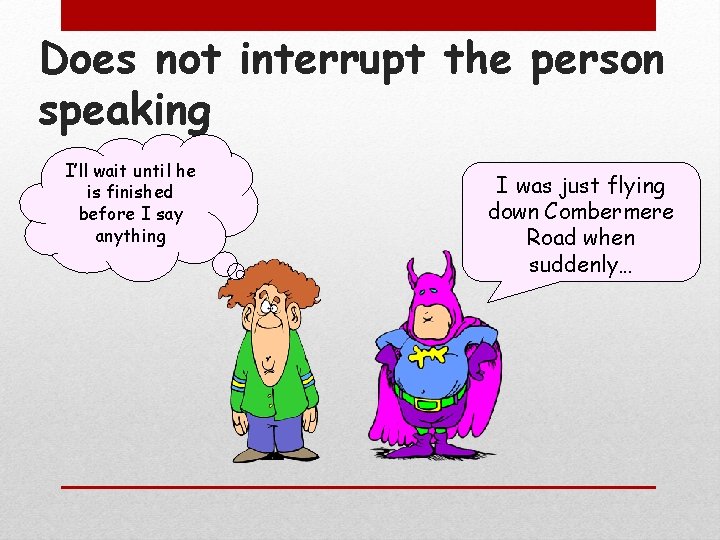 Does not interrupt the person speaking

I'll wait until he is finished before I say anything

I was just flying down Combermere Road when suddenly…